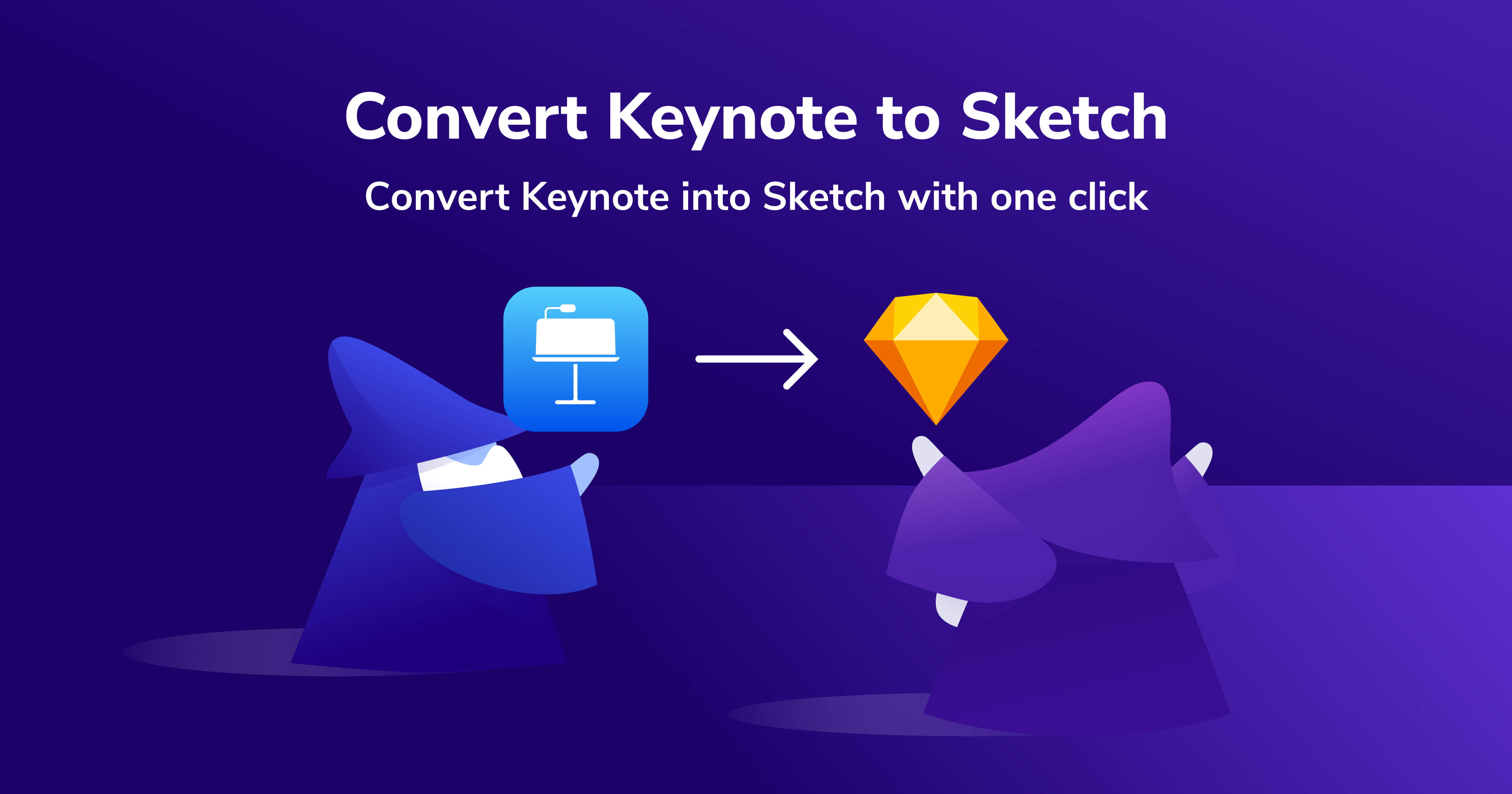 Convert Keynote to Sketch

Convert Keynote into Sketch with one click